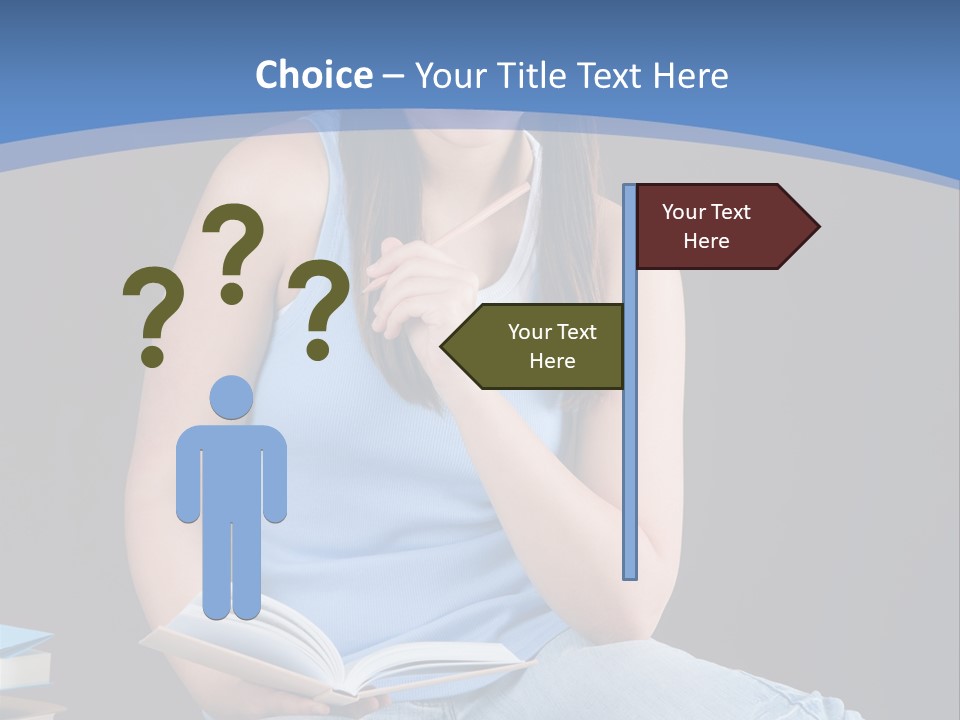 Choice – Your Title Text Here

? ? ?

Your Text Here

Your Text Here